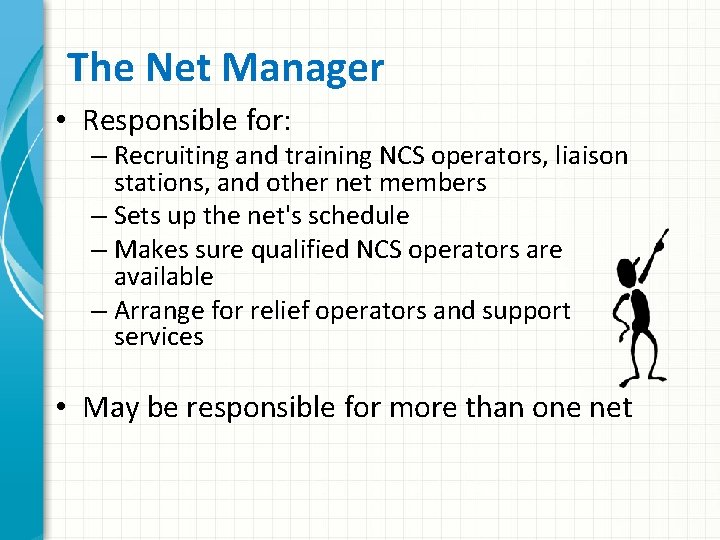 The Net Manager

• Responsible for:
– Recruiting and training NCS operators, liaison stations, and other net members
– Sets up the net's schedule
– Makes sure qualified NCS operators are available
– Arrange for relief operators and support services

• May be responsible for more than one net